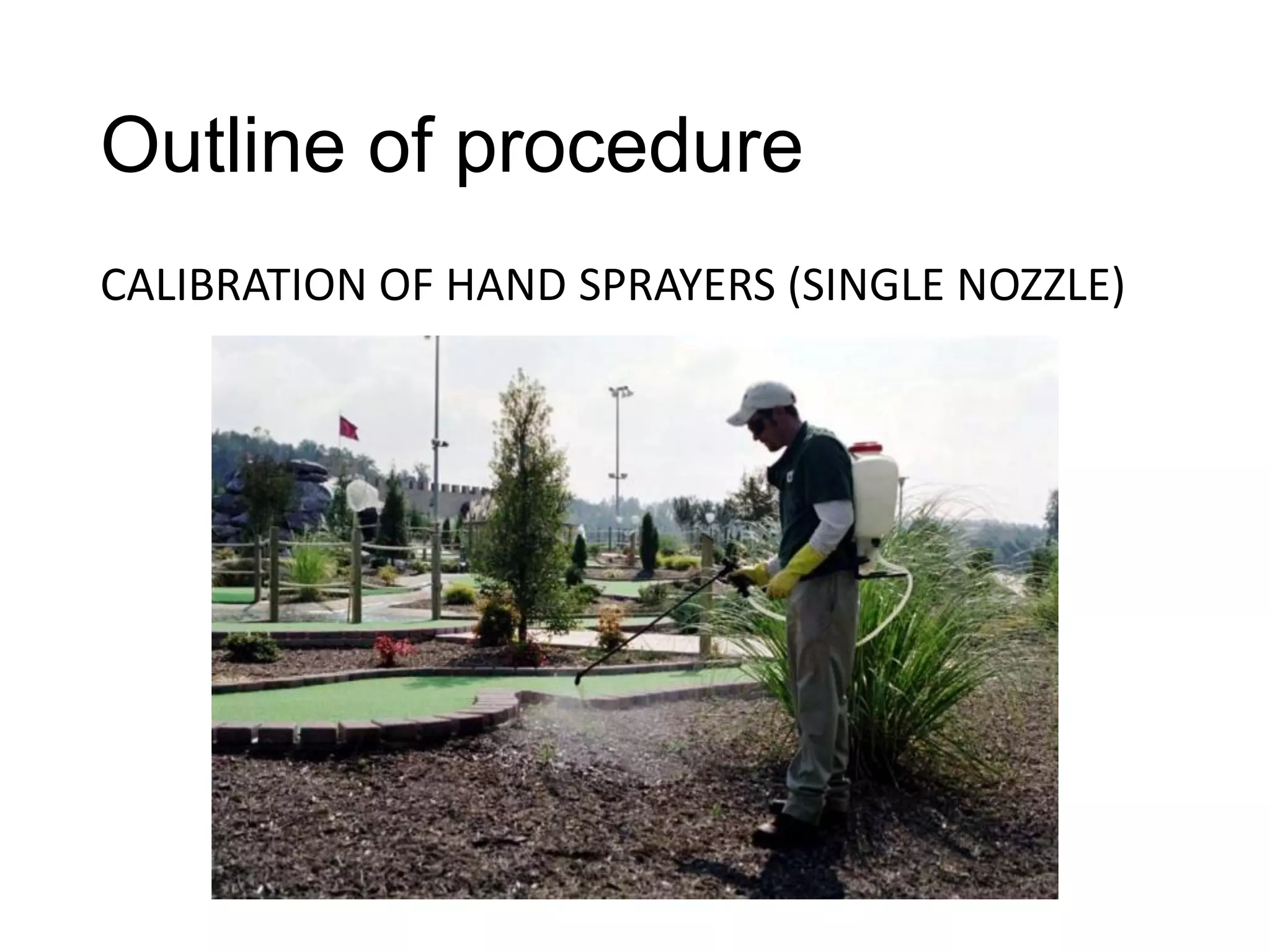 Outline of procedure

CALIBRATION OF HAND SPRAYERS (SINGLE NOZZLE)